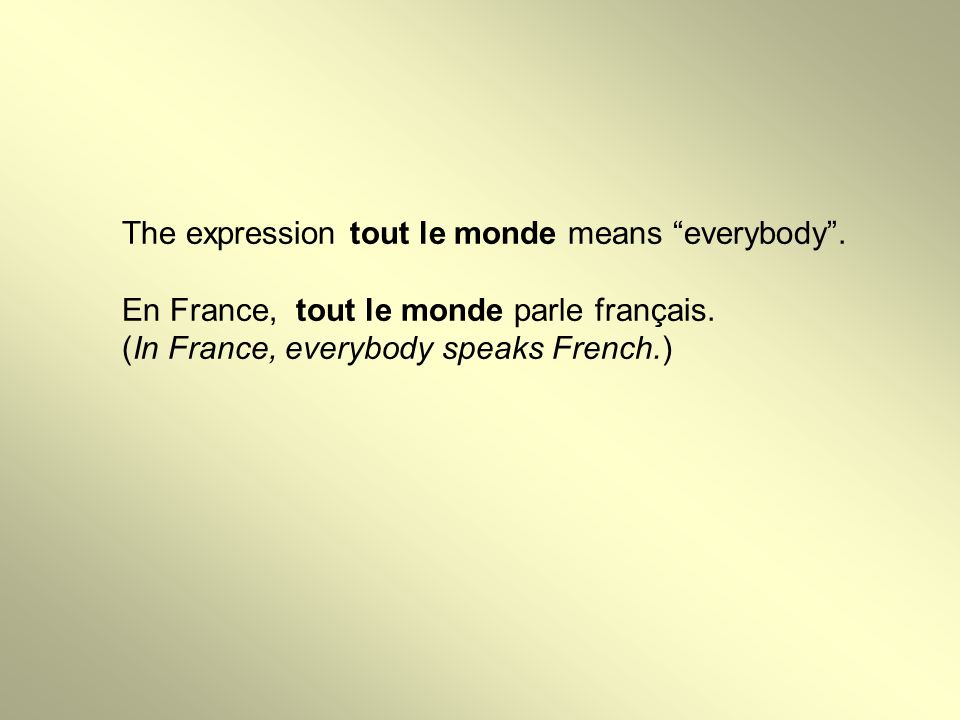 The expression tout le monde means “everybody”.

En France, tout le monde parle français.
(In France, everybody speaks French.)